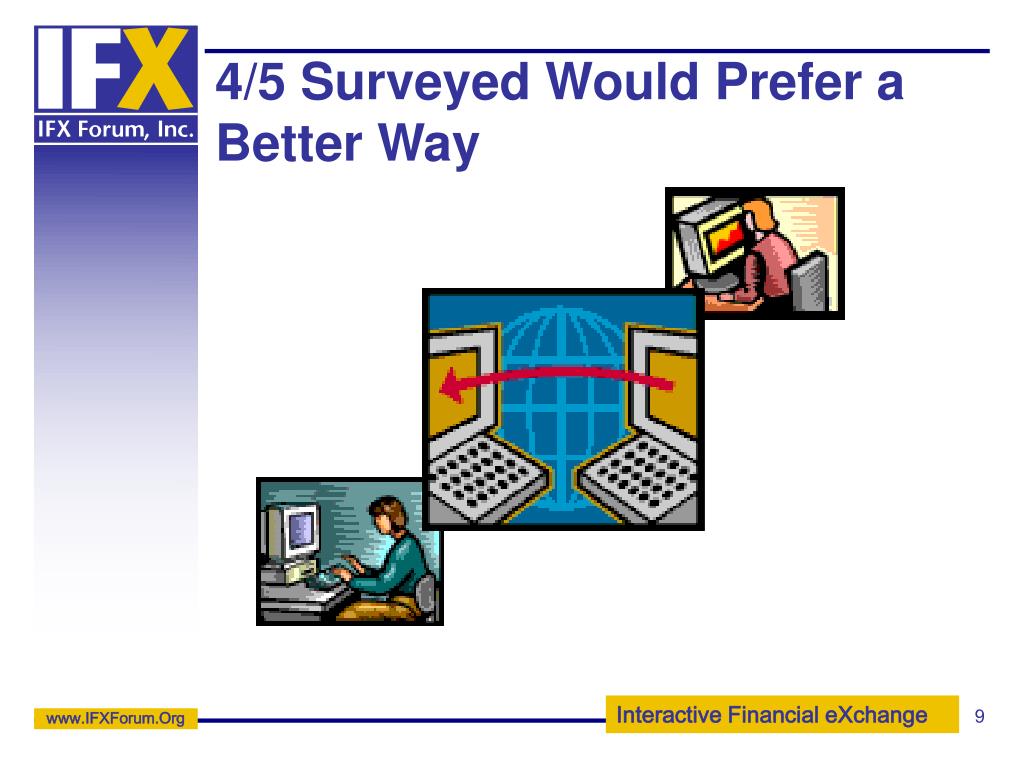 IFX
IFX Forum, Inc.

4/5 Surveyed Would Prefer a Better Way

www.IFXForum.Org

Interactive Financial eXchange

9